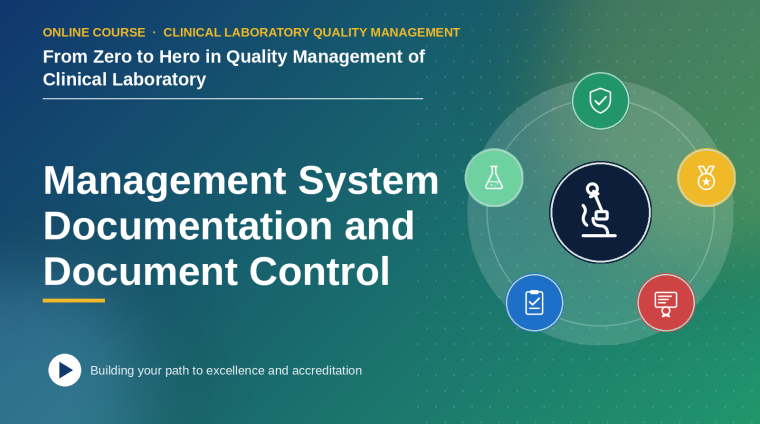 ONLINE COURSE · CLINICAL LABORATORY QUALITY MANAGEMENT

From Zero to Hero in Quality Management of Clinical Laboratory

Management System Documentation and Document Control

Building your path to excellence and accreditation